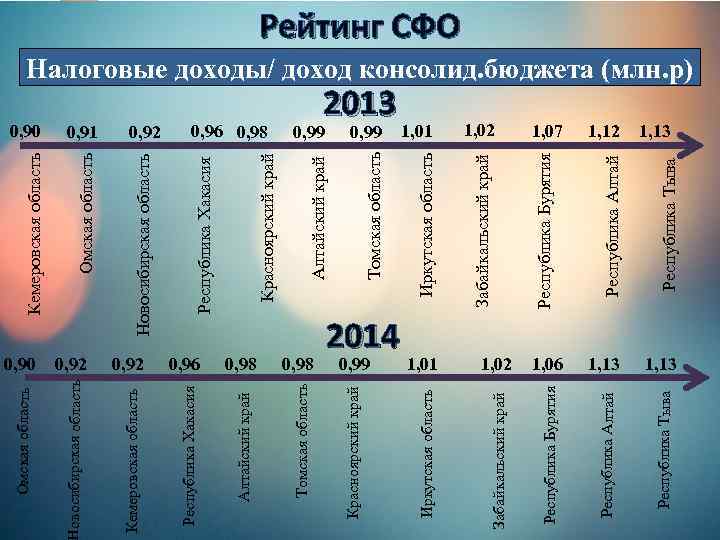 Рейтинг СФО

Налоговые доходы/ доход консолид.бюджета (млн.р)

2013

0,90 0,91 0,92 0,96 0,98 0,99 0,99 1,01 1,02 1,07 1,12 1,13

Кемеровская область
Омская область
Новосибирская область
Республика Хакасия
Красноярский край
Алтайский край
Томская область
Иркутская область
Забайкальский край
Республика Бурятия
Республика Алтай
Республика Тыва

2014

0,90 0,92 0,92 0,96 0,98 0,98 0,99 1,01 1,02 1,06 1,13 1,13

Омская область
Новосибирская область
Кемеровская область
Республика Хакасия
Алтайский край
Томская область
Красноярский край
Иркутская область
Забайкальский край
Республика Бурятия
Республика Алтай
Республика Тыва